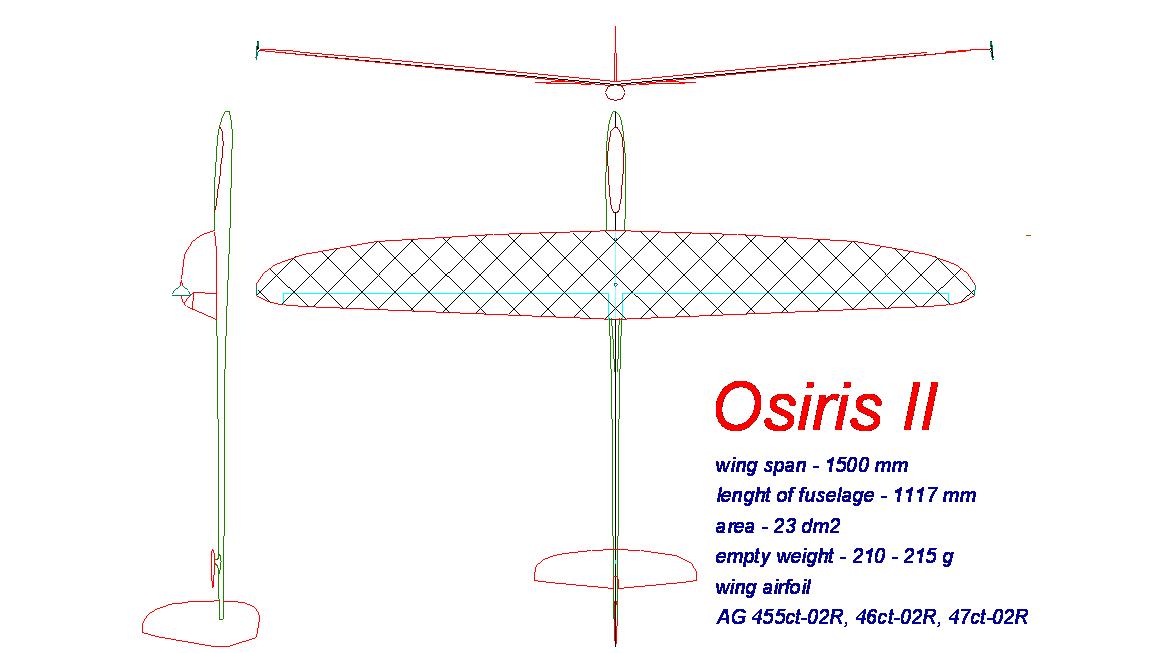 Osiris II

wing span - 1500 mm
lenght of fuselage - 1117 mm
area - 23 dm2
empty weight - 210 - 215 g
wing airfoil
AG 455ct-02R, 46ct-02R, 47ct-02R